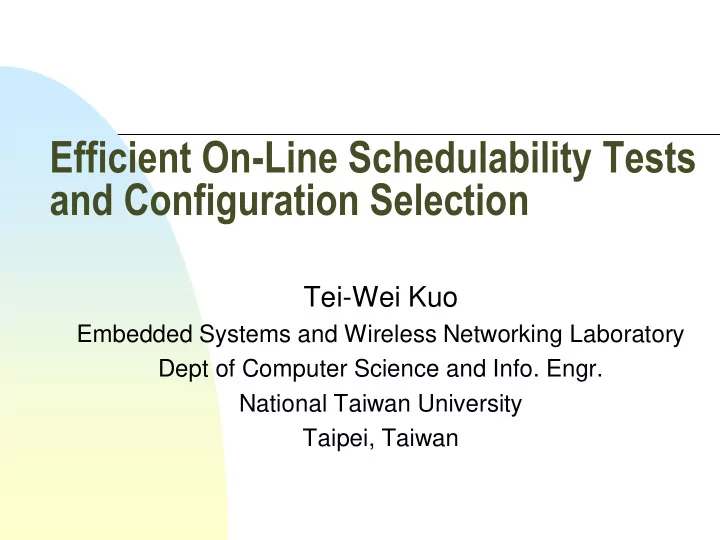 Efficient On-Line Schedulability Tests and Configuration Selection

Tei-Wei Kuo
Embedded Systems and Wireless Networking Laboratory
Dept of Computer Science and Info. Engr.
National Taiwan University
Taipei, Taiwan